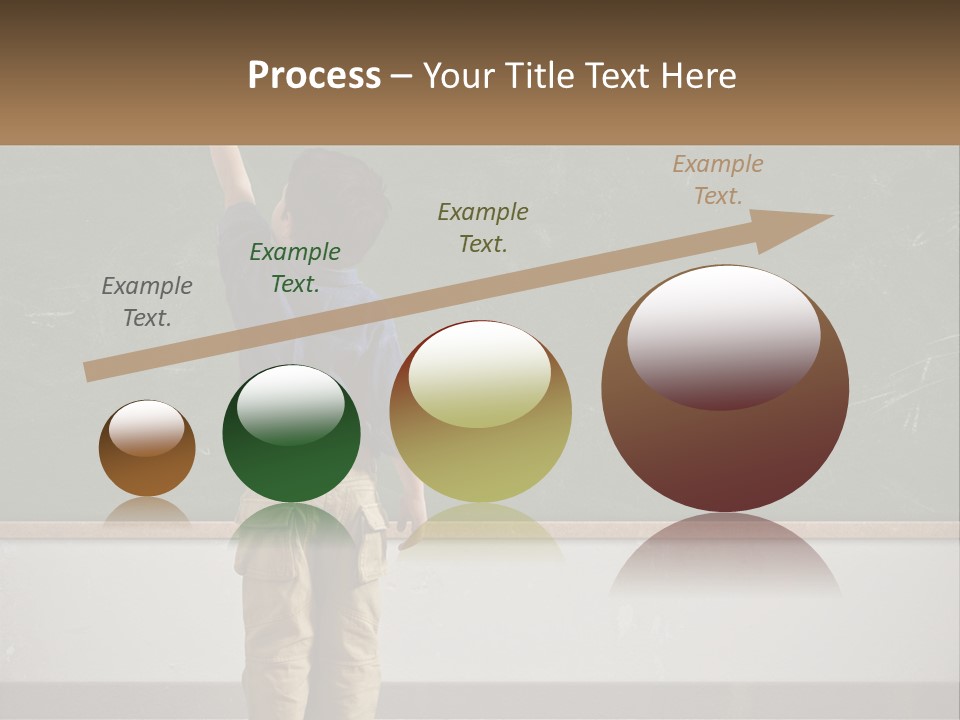 Process – Your Title Text Here

Example Text.

Example Text.

Example Text.

Example Text.